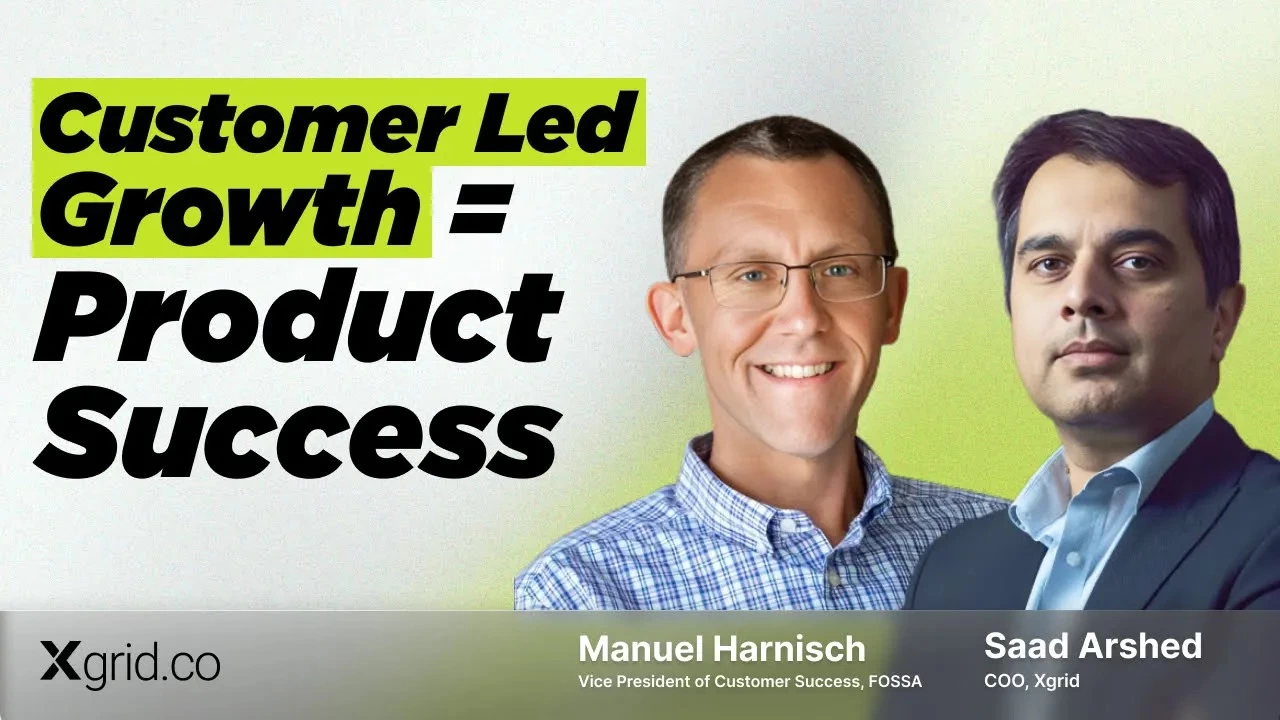 Customer Led Growth = Product Success

Xgrid.co

Manuel Harnisch
Vice President of Customer Success, FOSSA

Saad Arshed
COO, Xgrid